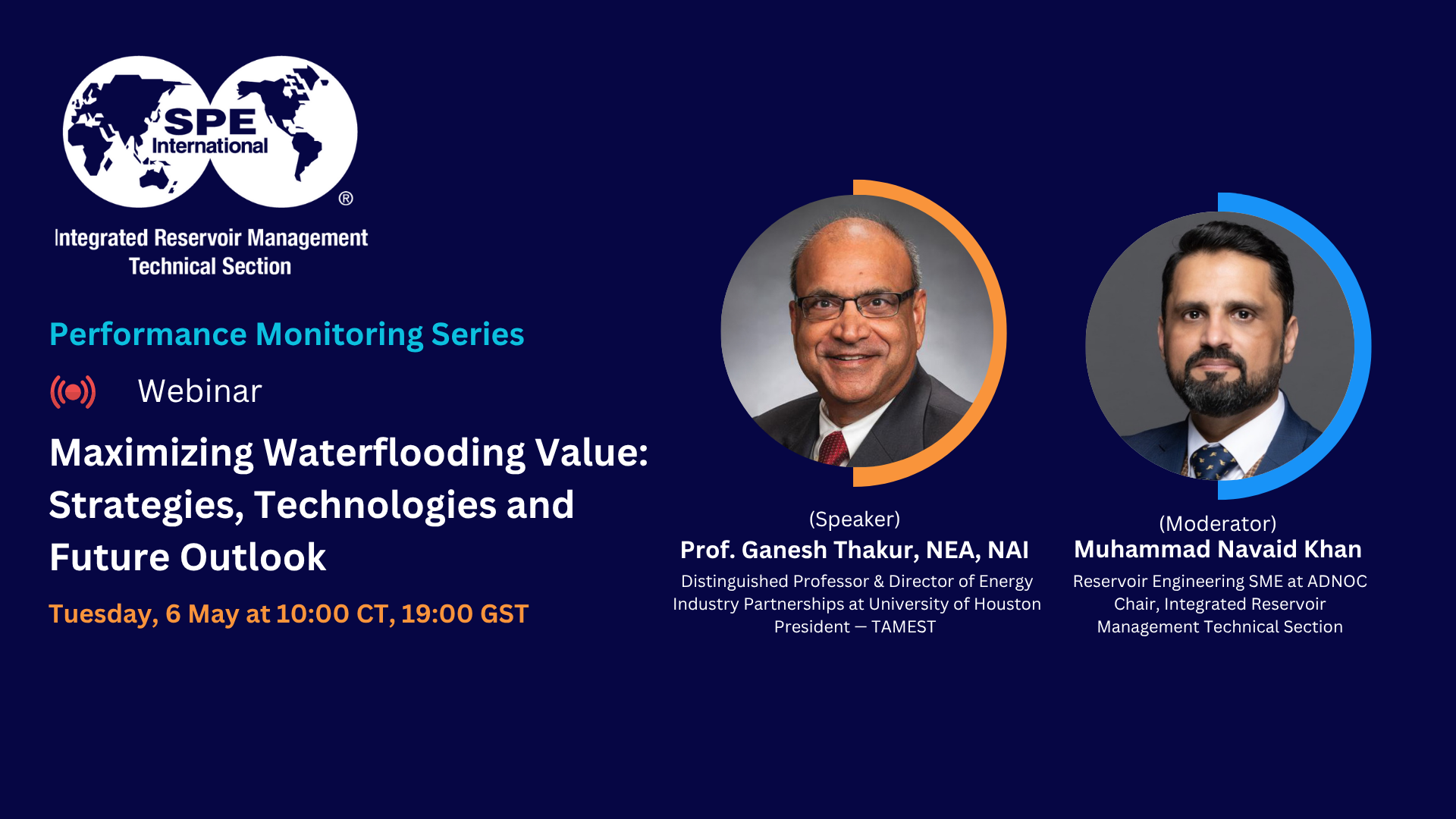 SPE International ®

Integrated Reservoir Management Technical Section

Performance Monitoring Series

Webinar

Maximizing Waterflooding Value: Strategies, Technologies and Future Outlook

Tuesday, 6 May at 10:00 CT, 19:00 GST

(Speaker)
Prof. Ganesh Thakur, NEA, NAI
Distinguished Professor & Director of Energy Industry Partnerships at University of Houston
President — TAMEST

(Moderator)
Muhammad Navaid Khan
Reservoir Engineering SME at ADNOC
Chair, Integrated Reservoir Management Technical Section